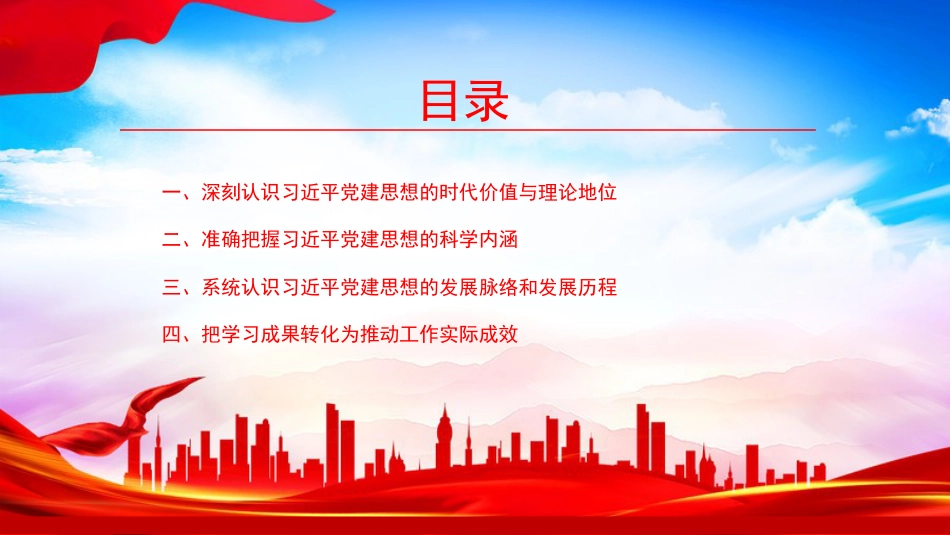 目录

一、深刻认识习近平党建思想的时代价值与理论地位

二、准确把握习近平党建思想的科学内涵

三、系统认识习近平党建思想的发展脉络和发展历程

四、把学习成果转化为推动工作实际成效